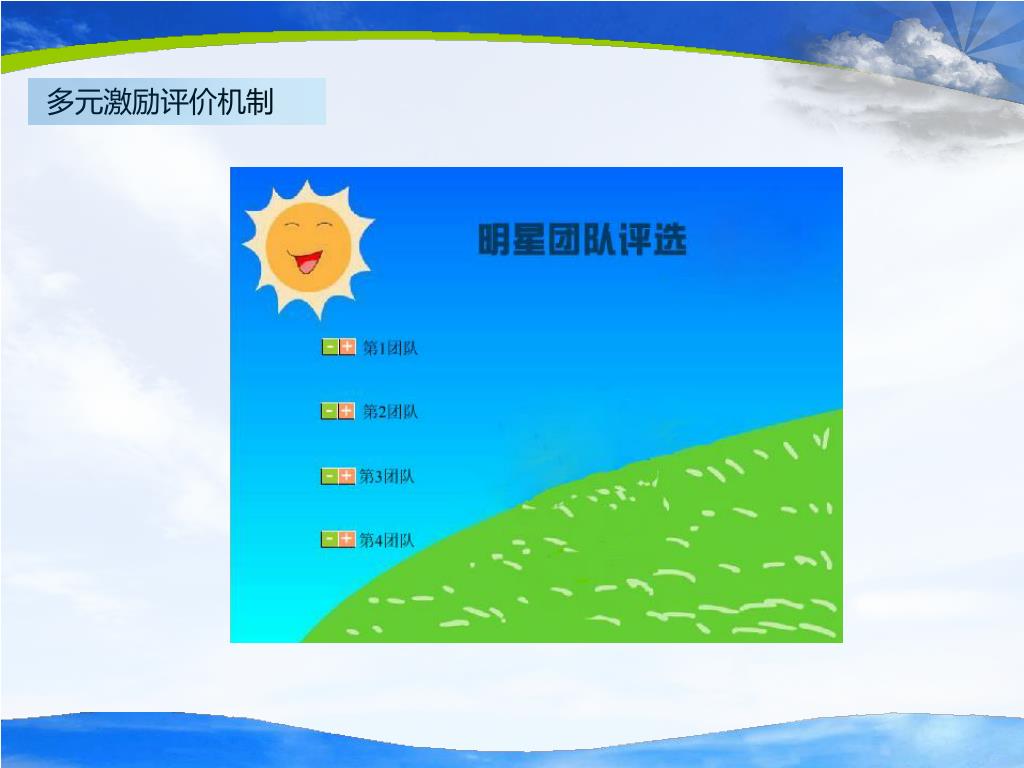 多元激励评价机制

明星团队评选

- + 第1团队

- + 第2团队

- + 第3团队

- + 第4团队